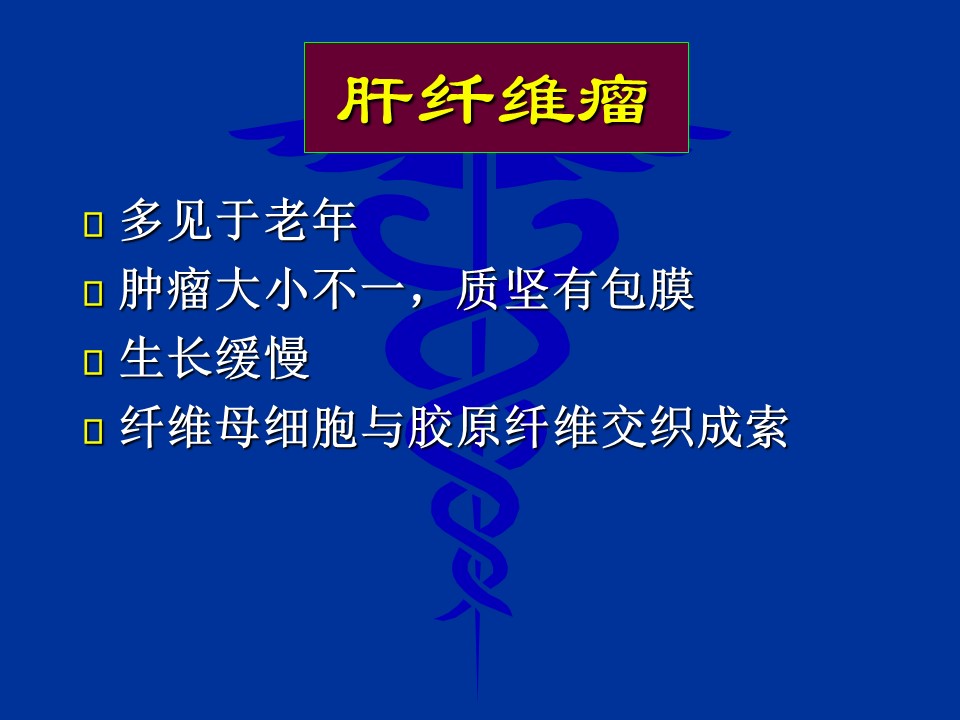 肝纤维瘤

多见于老年

肿瘤大小不一，质坚有包膜

生长缓慢

纤维母细胞与胶原纤维交织成索